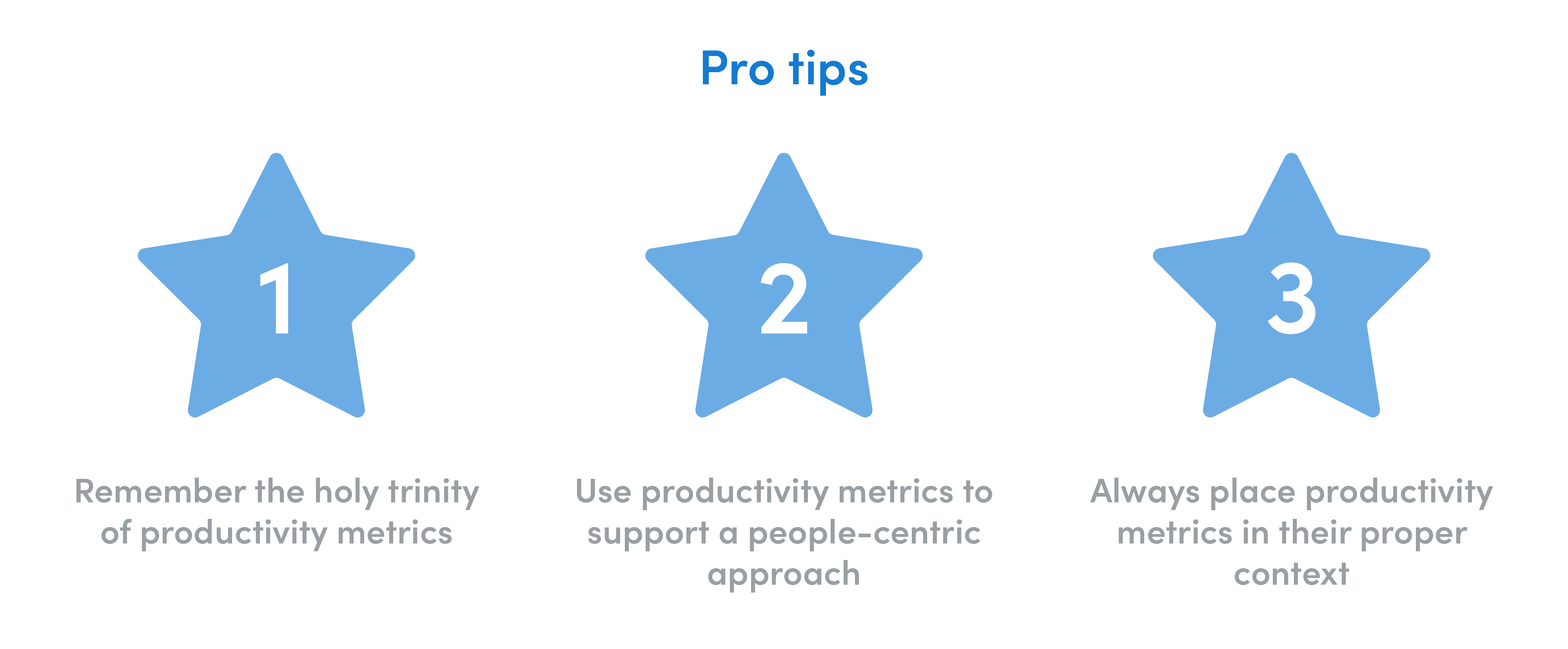 Pro tips

1

Remember the holy trinity of productivity metrics

2

Use productivity metrics to support a people-centric approach

3

Always place productivity metrics in their proper context